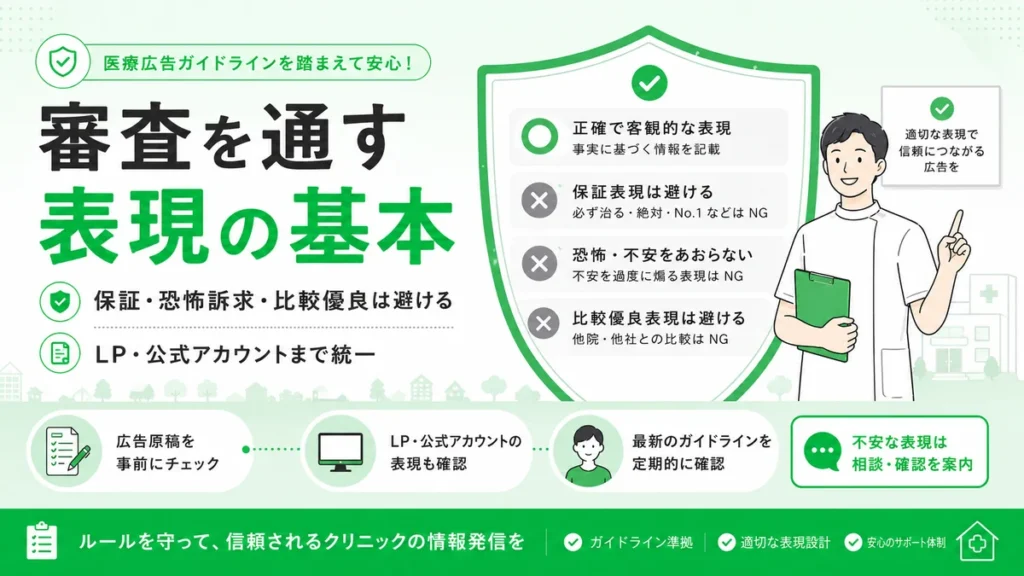 医療広告ガイドラインを踏まえて安心！

審査を通す
表現の基本

保証・恐怖訴求・比較優良は避ける

LP・公式アカウントまで統一

正確で客観的な表現
事実に基づく情報を記載

保証表現は避ける
必ず治る・絶対・No.1 などは NG

恐怖・不安をあおらない
不安を過度に煽る表現は NG

比較優良表現は避ける
他院・他社との比較は NG

適切な表現で信頼につながる広告を

広告原稿を事前にチェック

LP・公式アカウントの表現も確認

最新のガイドラインを定期的に確認

不安な表現は相談・確認を案内

ルールを守って、信頼されるクリニックの情報発信を

ガイドライン準拠

適切な表現設計

安心のサポート体制